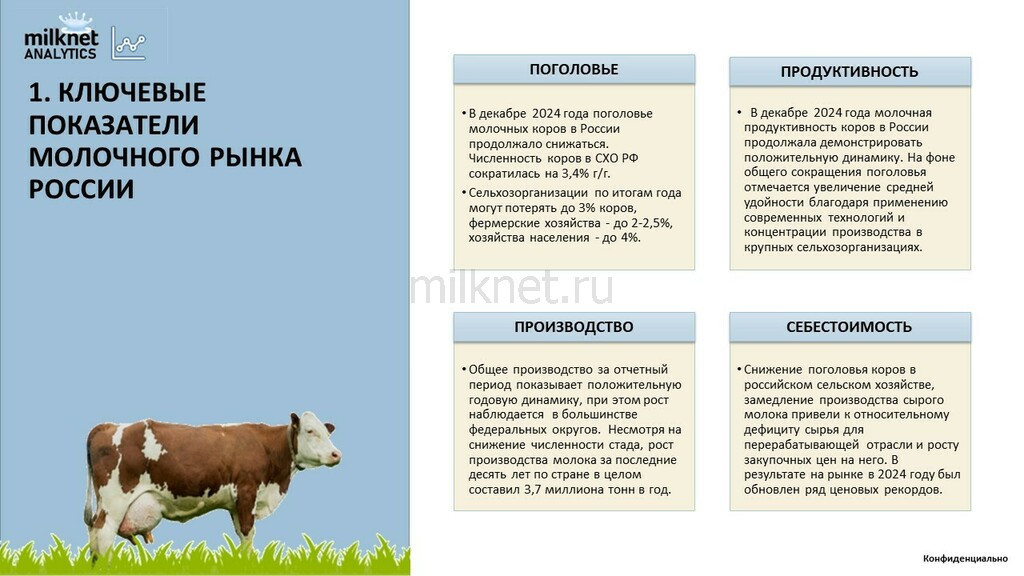 milknet ANALYTICS

1. КЛЮЧЕВЫЕ ПОКАЗАТЕЛИ МОЛОЧНОГО РЫНКА РОССИИ

ПОГОЛОВЬЕ

• В декабре 2024 года поголовье молочных коров в России продолжало снижаться. Численность коров в СХО РФ сократилась на 3,4% г/г.
• Сельхозорганизации по итогам года могут потерять до 3% коров, фермерские хозяйства - до 2-2,5%, хозяйства населения - до 4%.

ПРОДУКТИВНОСТЬ

• В декабре 2024 года молочная продуктивность коров в России продолжала демонстрировать положительную динамику. На фоне общего сокращения поголовья отмечается увеличение средней удойности благодаря применению современных технологий и концентрации производства в крупных сельхозорганизациях.

milknet.ru

ПРОИЗВОДСТВО

• Общее производство за отчетный период показывает положительную годовую динамику, при этом рост наблюдается в большинстве федеральных округов. Несмотря на снижение численности стада, рост производства молока за последние десять лет по стране в целом составил 3,7 миллиона тонн в год.

СЕБЕСТОИМОСТЬ

• Снижение поголовья коров в российском сельском хозяйстве, замедление производства сырого молока привели к относительному дефициту сырья для перерабатывающей отрасли и росту закупочных цен на него. В результате на рынке в 2024 году был обновлен ряд ценовых рекордов.

Конфиденциально